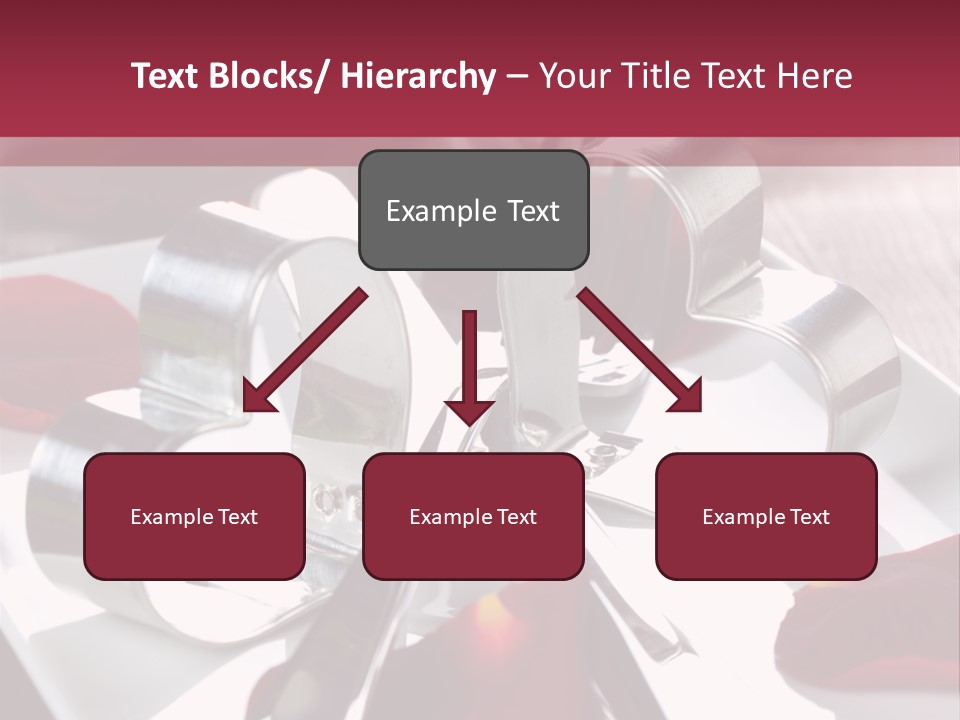 Text Blocks/ Hierarchy – Your Title Text Here

Example Text

Example Text

Example Text

Example Text